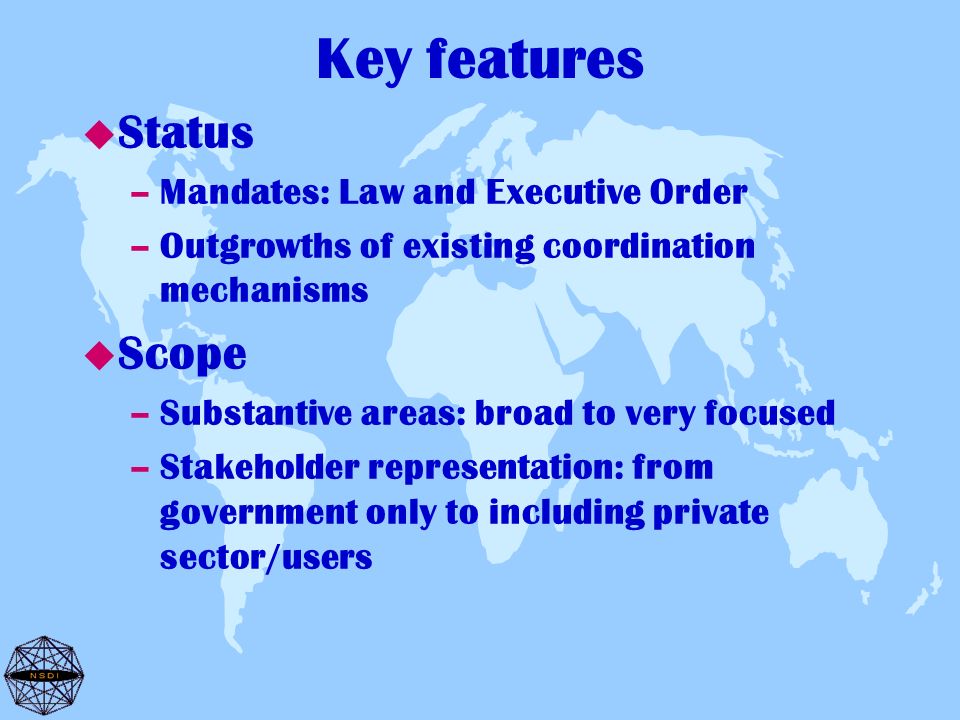 Key features

Status

– Mandates: Law and Executive Order

– Outgrowths of existing coordination mechanisms

Scope

– Substantive areas: broad to very focused

– Stakeholder representation: from government only to including private sector/users

NSDI